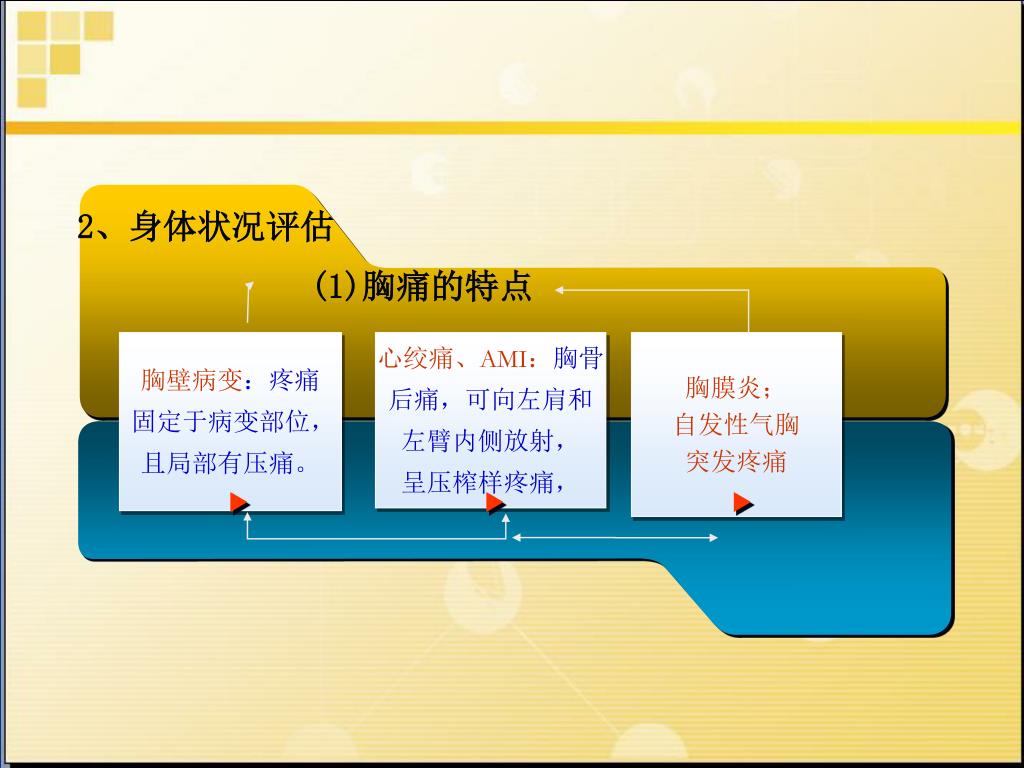 2、身体状况评估

(1)胸痛的特点

胸壁病变：疼痛固定于病变部位，且局部有压痛。

心绞痛、AMI：胸骨后痛，可向左肩和左臂内侧放射，呈压榨样疼痛，

胸膜炎；自发性气胸突发疼痛